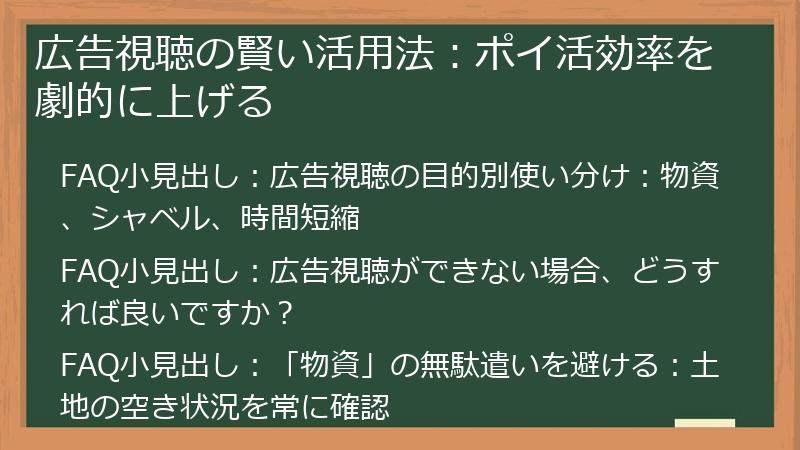 広告視聴の賢い活用法：ポイ活効率を劇的に上げる

FAQ小見出し：広告視聴の目的別使い分け：物資、シャベル、時間短縮

FAQ小見出し：広告視聴ができない場合、どうすれば良いですか？

FAQ小見出し：「物資」の無駄遣いを避ける：土地の空き状況を常に確認